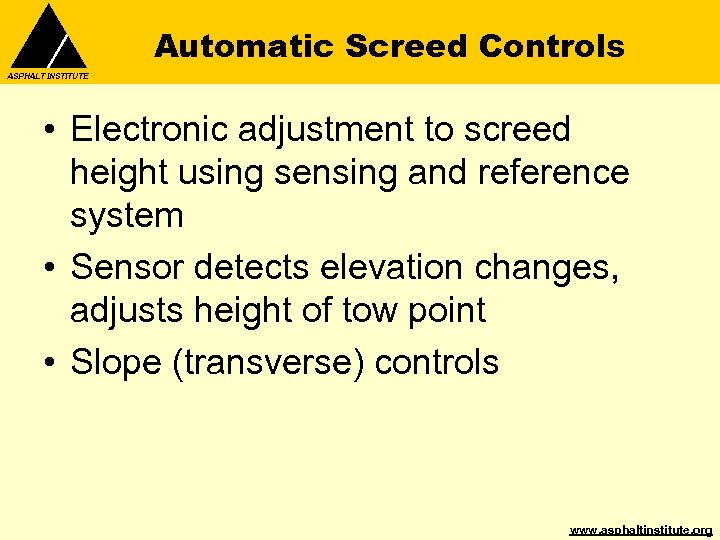 ASPHALT INSTITUTE

Automatic Screed Controls

• Electronic adjustment to screed height using sensing and reference system
• Sensor detects elevation changes, adjusts height of tow point
• Slope (transverse) controls

www.asphaltinstitute.org